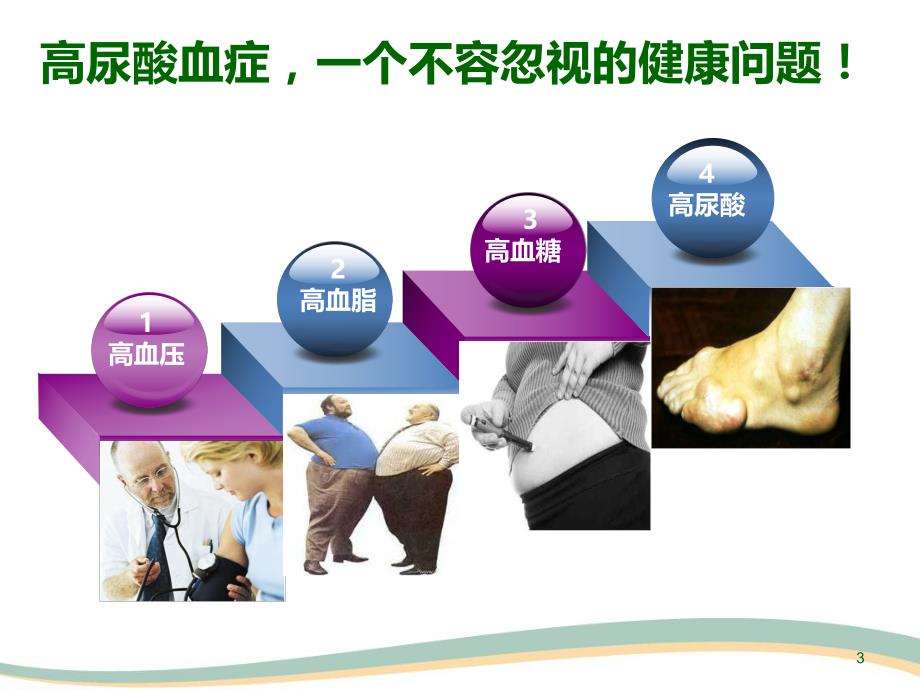 高尿酸血症，一个不容忽视的健康问题！

1
高血压

2
高血脂

3
高血糖

4
高尿酸

3